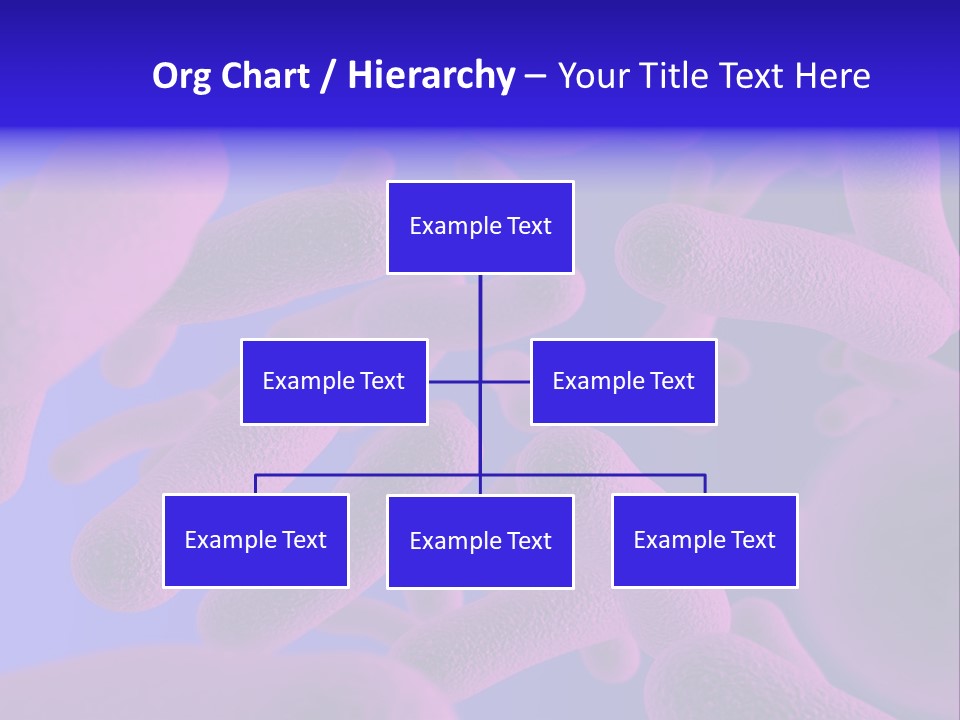 Org Chart / Hierarchy – Your Title Text Here

Example Text

Example Text

Example Text

Example Text

Example Text

Example Text